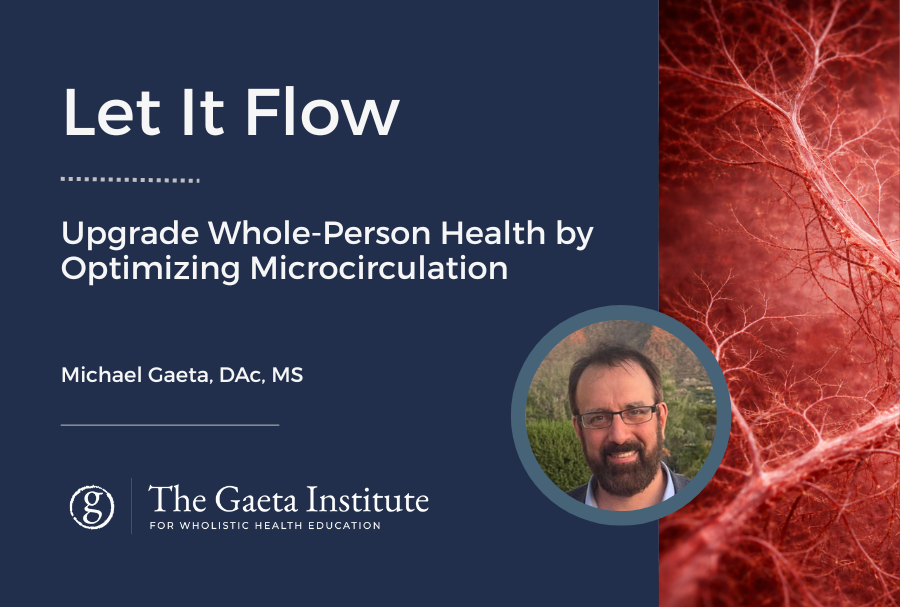 Let It Flow

Upgrade Whole-Person Health by Optimizing Microcirculation

Michael Gaeta, DAc, MS

g

The Gaeta Institute
FOR WHOLISTIC HEALTH EDUCATION